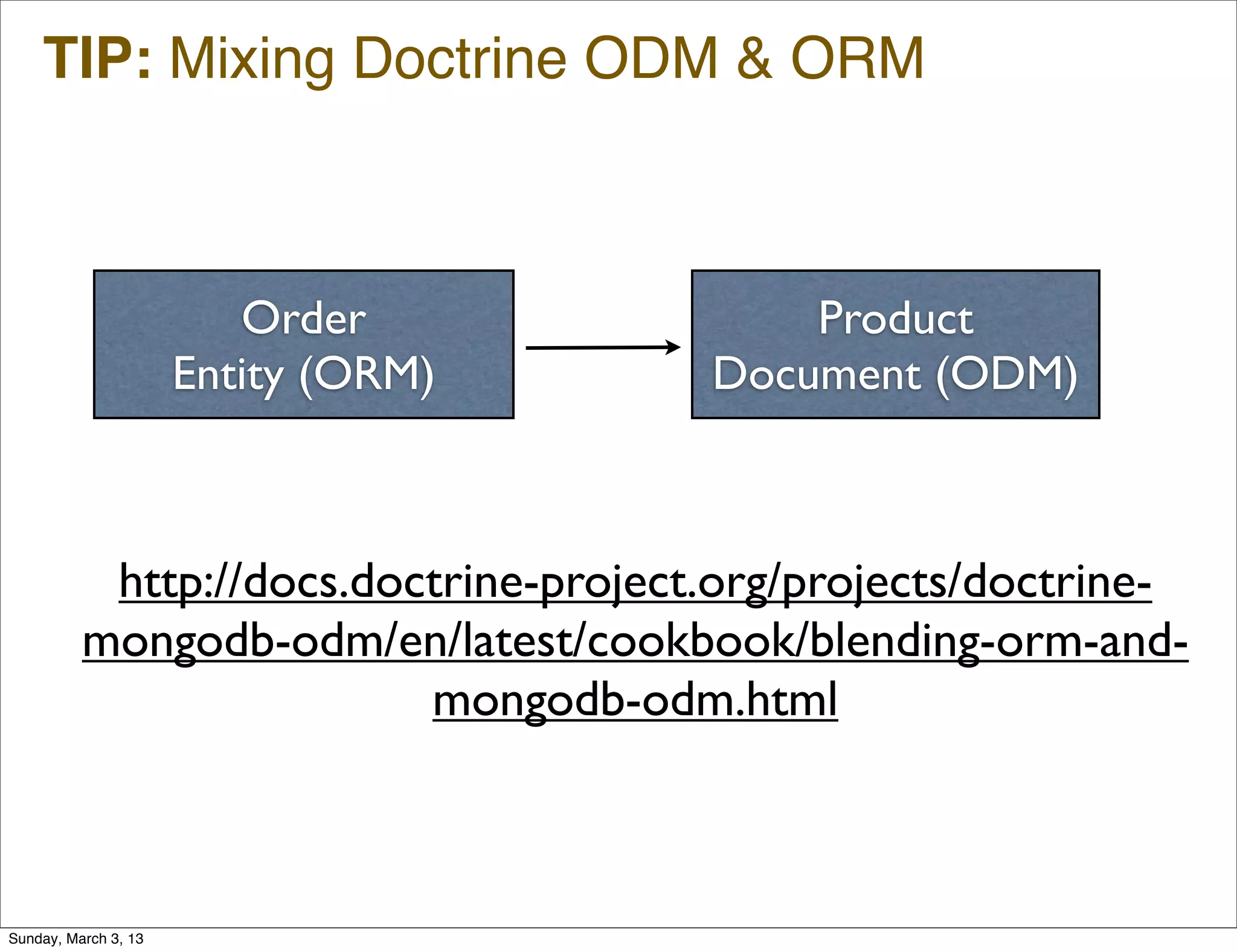 TIP: Mixing Doctrine ODM & ORM

Order
Entity (ORM)

Product
Document (ODM)

http://docs.doctrine-project.org/projects/doctrine-mongodb-odm/en/latest/cookbook/blending-orm-and-mongodb-odm.html

Sunday, March 3, 13